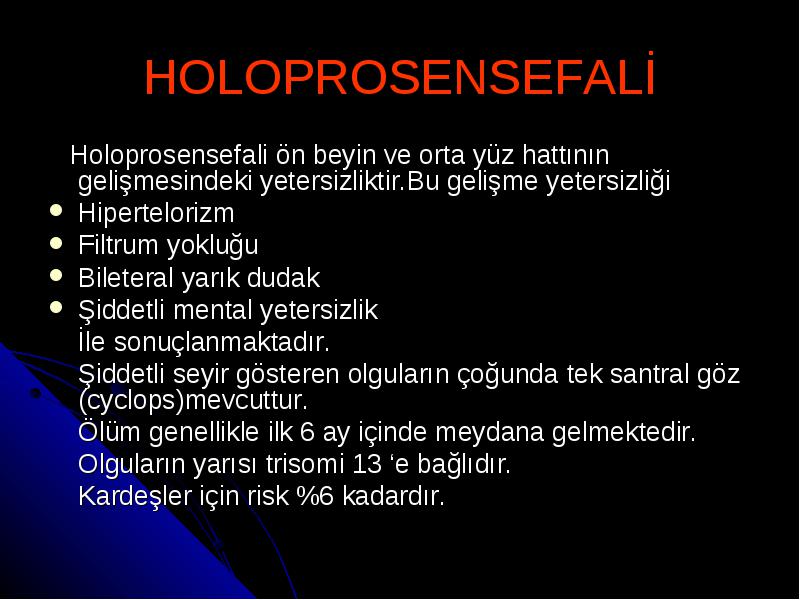 HOLOPROSENSEFALİ

Holoprosensefali ön beyin ve orta yüz hattının gelişmesindeki yetersizliktir.Bu gelişme yetersizliği

- Hipertelorizm
- Filtrum yokluğu
- Bileteral yarık dudak
- Şiddetli mental yetersizlik

İle sonuçlanmaktadır.

Şiddetli seyir gösteren olguların çoğunda tek santral göz (cyclops)mevcuttur.

Ölüm genellikle ilk 6 ay içinde meydana gelmektedir.

Olguların yarısı trisomi 13 ‘e bağlıdır.

Kardeşler için risk %6 kadardır.